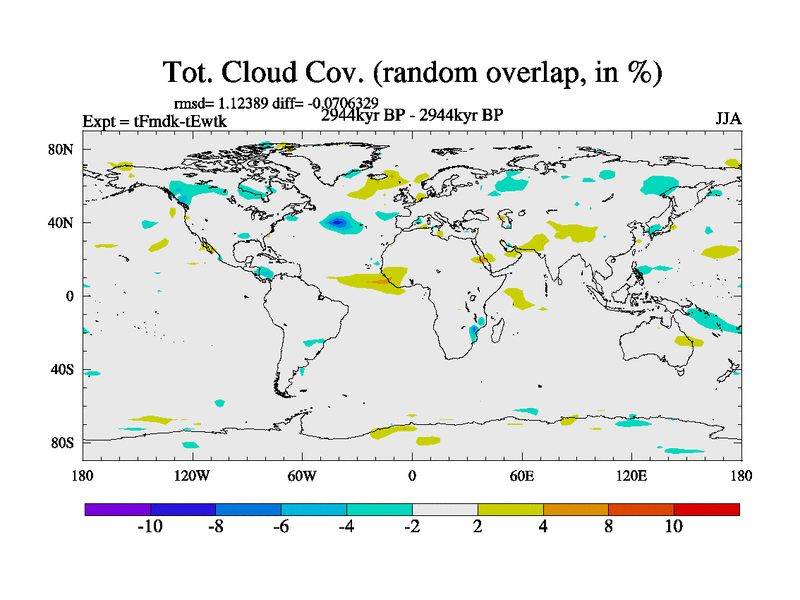 Tot. Cloud Cov. (random overlap, in %)

rmsd= 1.12389 diff= -0.0706329

Expt = tFmdk-tEwtk

2944kyr BP - 2944kyr BP

JJA

80N
40N
0
40S
80S

180
120W
60W
0
60E
120E
180

-10
-8
-6
-4
-2
2
4
8
10